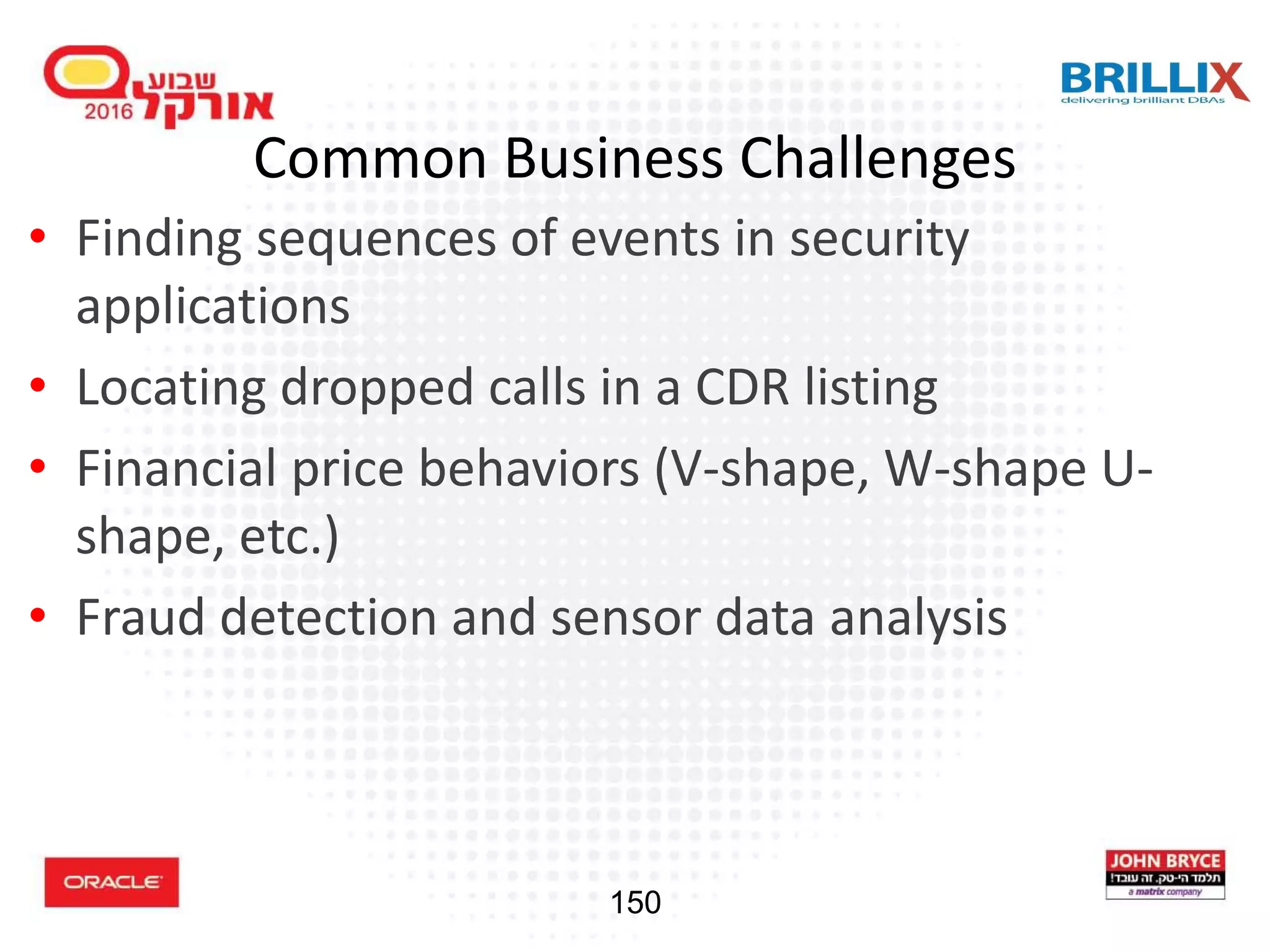 שבוע אורקל 2016

BRILLIX
delivering brilliant DBAs

Common Business Challenges

• Finding sequences of events in security applications
• Locating dropped calls in a CDR listing
• Financial price behaviors (V-shape, W-shape U-shape, etc.)
• Fraud detection and sensor data analysis

ORACLE

150

JOHN BRYCE
תלמד הי-טק. זה עובד!
a matrix company